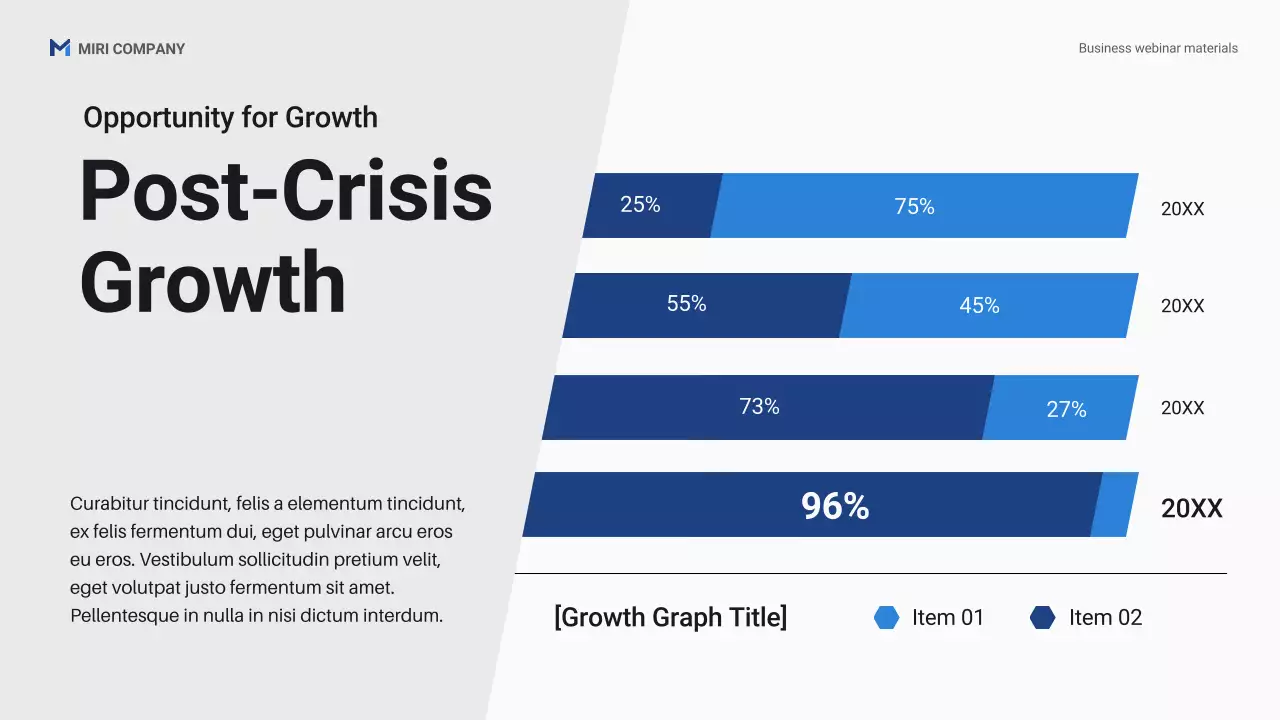 MIRI COMPANY

Business webinar materials

Opportunity for Growth

Post-Crisis Growth

Curabitur tincidunt, felis a elementum tincidunt, ex felis fermentum dui, eget pulvinar arcu eros eu eros. Vestibulum sollicitudin pretium velit, eget volutpat justo fermentum sit amet. Pellentesque in nulla in nisi dictum interdum.

25% 75% 20XX

55% 45% 20XX

73% 27% 20XX

96% 20XX

[Growth Graph Title]

Item 01

Item 02